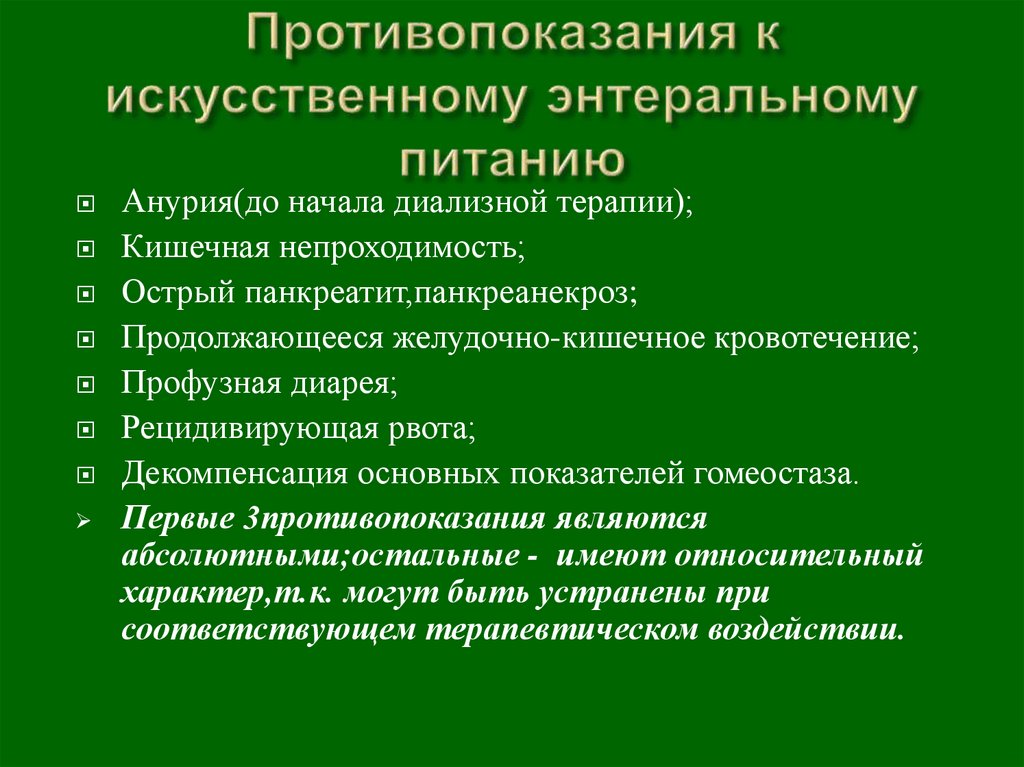 Противопоказания к искусственному энтеральному питанию

Анурия(до начала диализной терапии);

Кишечная непроходимость;

Острый панкреатит,панкреанекроз;

Продолжающееся желудочно-кишечное кровотечение;

Профузная диарея;

Рецидивирующая рвота;

Декомпенсация основных показателей гомеостаза.

Первые 3противопоказания являются абсолютными;остальные - имеют относительный характер,т.к. могут быть устранены при соответствующем терапевтическом воздействии.